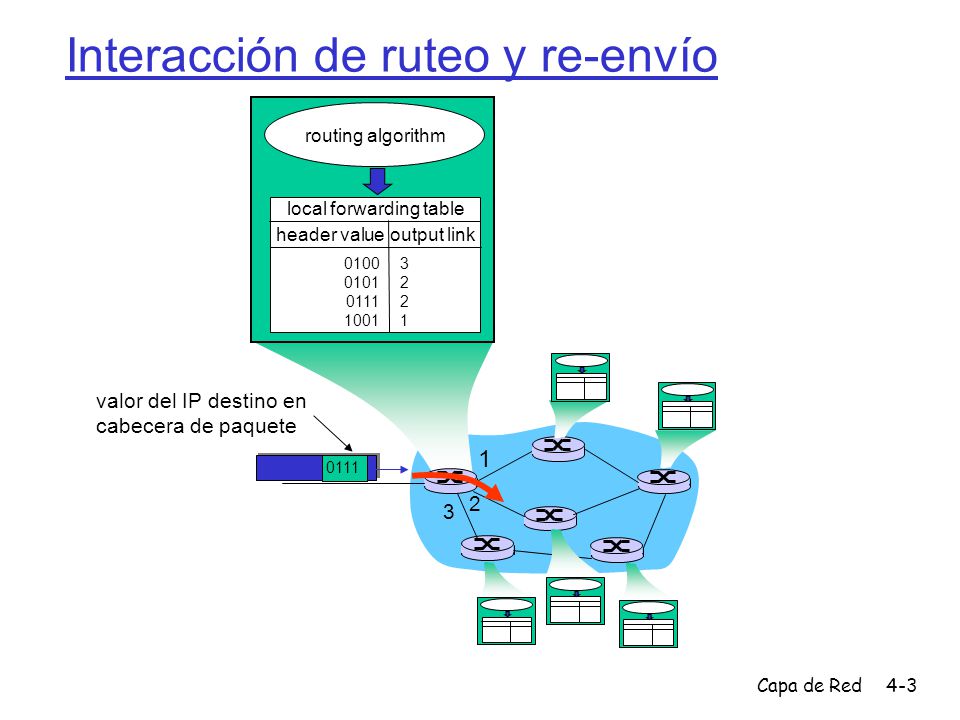 Interacción de ruteo y re-envío

routing algorithm

local forwarding table

| header value | output link |
|---|---|
| 0100 | 3 |
| 0101 | 2 |
| 0111 | 2 |
| 1001 | 1 |

valor del IP destino en cabecera de paquete

0111

1

2

3

Capa de Red 4-3